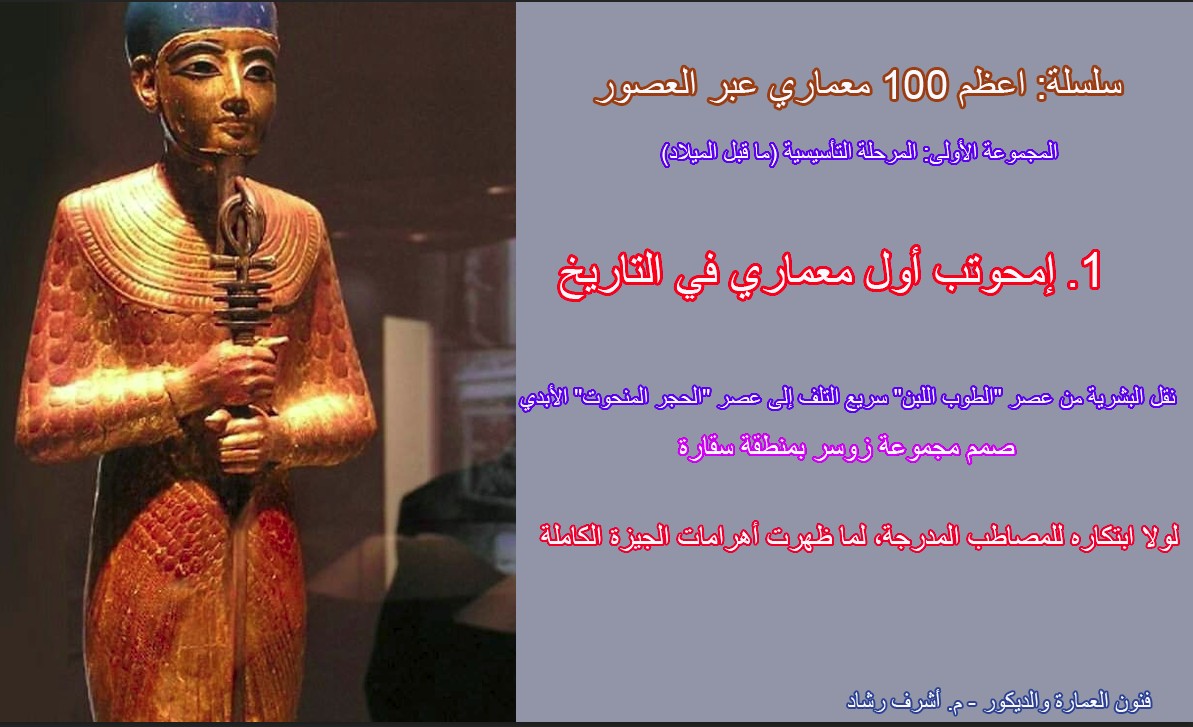 سلسلة: اعظم 100 معماري عبر العصور

المجموعة الأولى: المرحلة التأسيسية (ما قبل الميلاد)

1. إمحوتب أول معماري في التاريخ

نقل البشرية من عصر "الطوب اللبن" سريع التلف إلى عصر "الحجر المنحوت" الأبدي

صمم مجموعة زوسر بمنطقة سقارة

لولا ابتكاره للمصاطب المدرجة، لما ظهرت أهرامات الجيزة الكاملة

فنون العمارة والديكور - م. أشرف رشاد